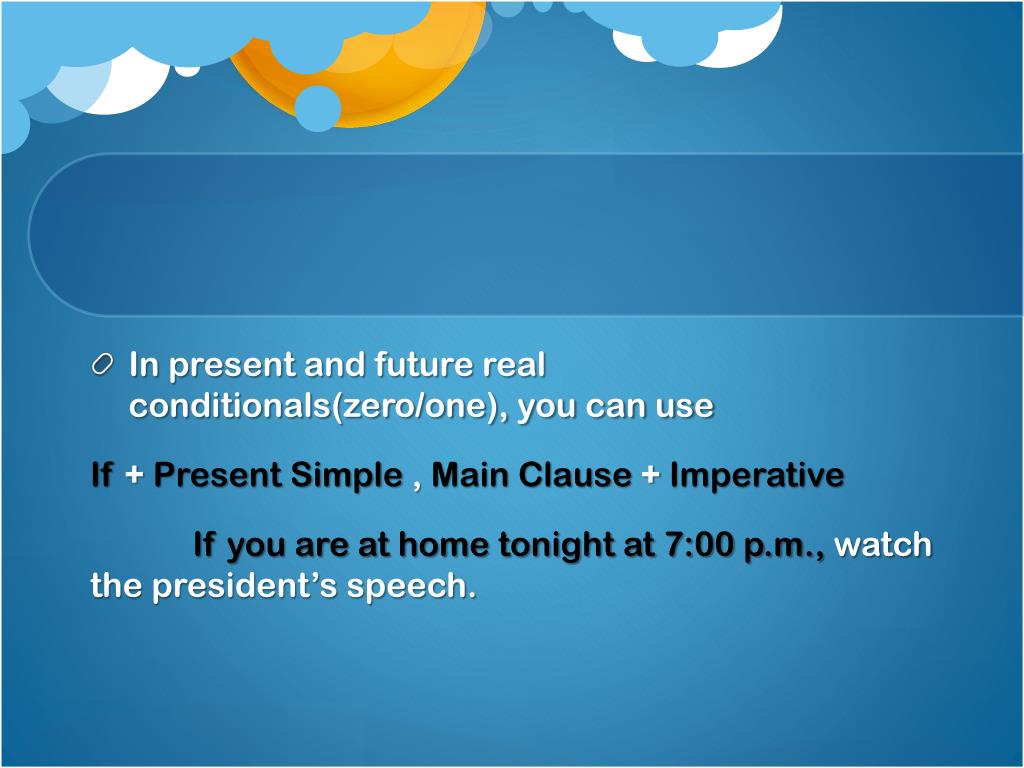 In present and future real conditionals(zero/one), you can use

If + Present Simple , Main Clause + Imperative

If you are at home tonight at 7:00 p.m., watch the president's speech.